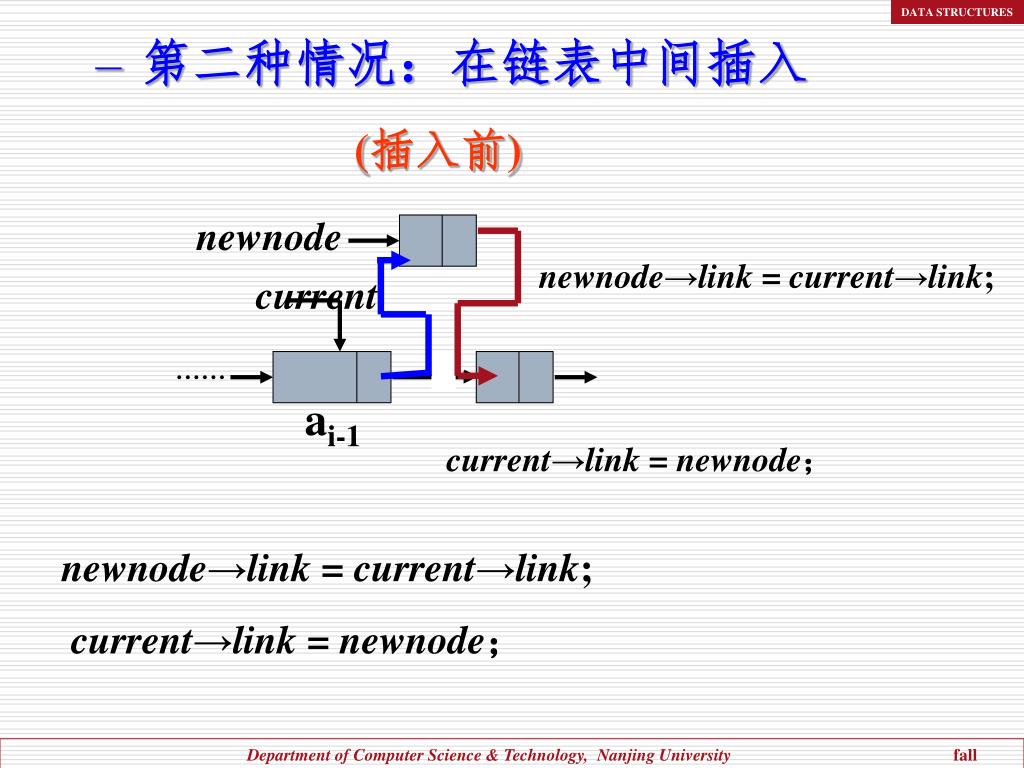 DATA STRUCTURES

– 第二种情况：在链表中间插入

(插入前)

newnode

current

newnode→link = current→link;

……

$a_{i-1}$

current→link = newnode；

newnode→link = current→link;

current→link = newnode；

Department of Computer Science & Technology, Nanjing University

fall